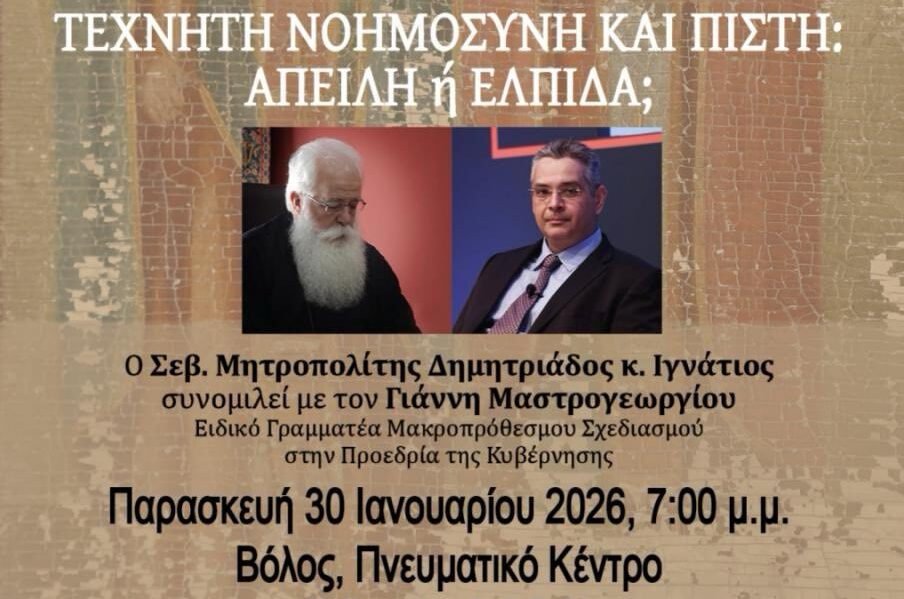 ΤΕΧΝΗΤΗ ΝΟΗΜΟΣΥΝΗ ΚΑΙ ΠΙΣΤΗ: ΑΠΕΙΛΗ ή ΕΛΠΙΔΑ;

Ο Σεβ. Μητροπολίτης Δημητριάδος κ. Ιγνάτιος συνομιλεί με τον Γιάννη Μαστρογεωργίου
Ειδικό Γραμματέα Μακροπρόθεσμου Σχεδιασμού στην Προεδρία της Κυβέρνησης

Παρασκευή 30 Ιανουαρίου 2026, 7:00 μ.μ.
Βόλος, Πνευματικό Κέντρο